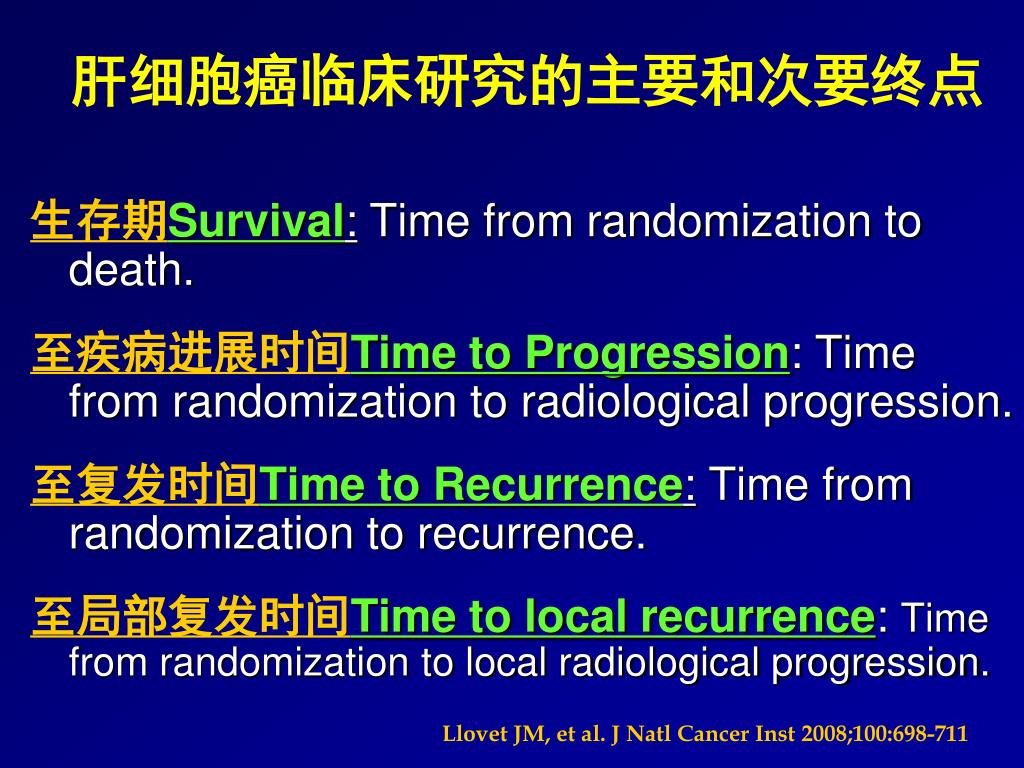 肝细胞癌临床研究的主要和次要终点

生存期Survival: Time from randomization to death.

至疾病进展时间Time to Progression: Time from randomization to radiological progression.

至复发时间Time to Recurrence: Time from randomization to recurrence.

至局部复发时间Time to local recurrence: Time from randomization to local radiological progression.

Llovet JM, et al. J Natl Cancer Inst 2008;100:698-711